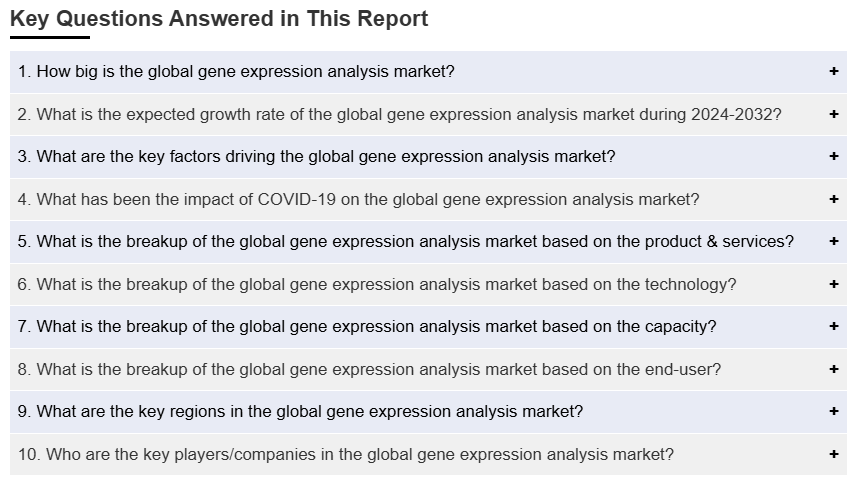 Key Questions Answered in This Report

1. How big is the global gene expression analysis market? +

2. What is the expected growth rate of the global gene expression analysis market during 2024-2032? +

3. What are the key factors driving the global gene expression analysis market? +

4. What has been the impact of COVID-19 on the global gene expression analysis market? +

5. What is the breakup of the global gene expression analysis market based on the product & services? +

6. What is the breakup of the global gene expression analysis market based on the technology? +

7. What is the breakup of the global gene expression analysis market based on the capacity? +

8. What is the breakup of the global gene expression analysis market based on the end-user? +

9. What are the key regions in the global gene expression analysis market? +

10. Who are the key players/companies in the global gene expression analysis market? +